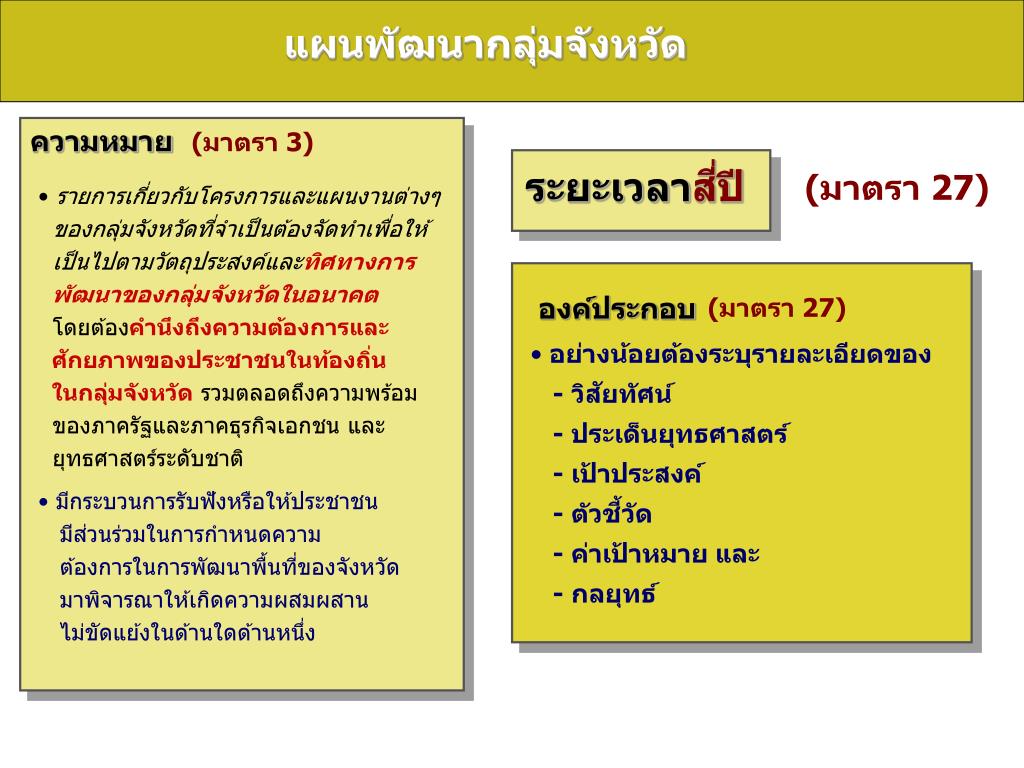 แผนพัฒนากลุ่มจังหวัด

ความหมาย (มาตรา 3)

• รายการเกี่ยวกับโครงการและแผนงานต่างๆ ของกลุ่มจังหวัดที่จำเป็นต้องจัดทำเพื่อให้เป็นไปตามวัตถุประสงค์และทิศทางการพัฒนาของกลุ่มจังหวัดในอนาคต โดยต้องคำนึงถึงความต้องการและศักยภาพของประชาชนในท้องถิ่นในกลุ่มจังหวัด รวมตลอดถึงความพร้อมของภาครัฐและภาคธุรกิจเอกชน และยุทธศาสตร์ระดับชาติ

• มีกระบวนการรับฟังหรือให้ประชาชนมีส่วนร่วมในการกำหนดความต้องการในการพัฒนาพื้นที่ของจังหวัดมาพิจารณาให้เกิดความผสมผสานไม่ขัดแย้งในด้านใดด้านหนึ่ง

ระยะเวลาสี่ปี

(มาตรา 27)

องค์ประกอบ (มาตรา 27)

• อย่างน้อยต้องระบุรายละเอียดของ
- วิสัยทัศน์
- ประเด็นยุทธศาสตร์
- เป้าประสงค์
- ตัวชี้วัด
- ค่าเป้าหมาย และ
- กลยุทธ์